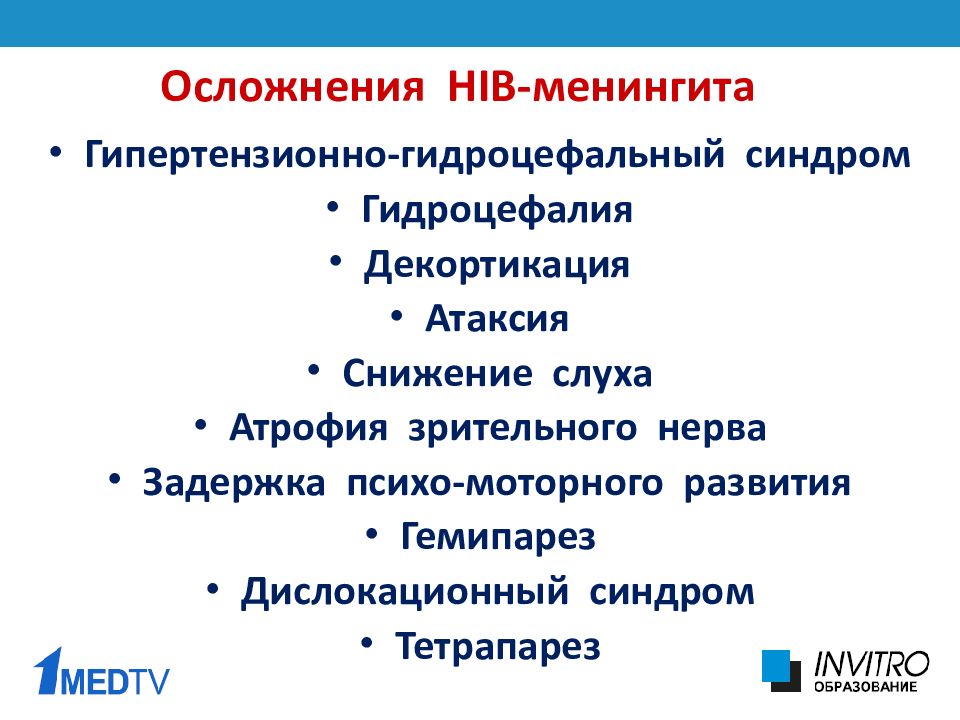 Осложнения HIB-менингита

• Гипертензионно-гидроцефальный синдром
• Гидроцефалия
• Декортикация
• Атаксия
• Снижение слуха
• Атрофия зрительного нерва
• Задержка психо-моторного развития
• Гемипарез
• Дислокационный синдром
• Тетрапарез

1MEDTV

INVITRO
ОБРАЗОВАНИЕ